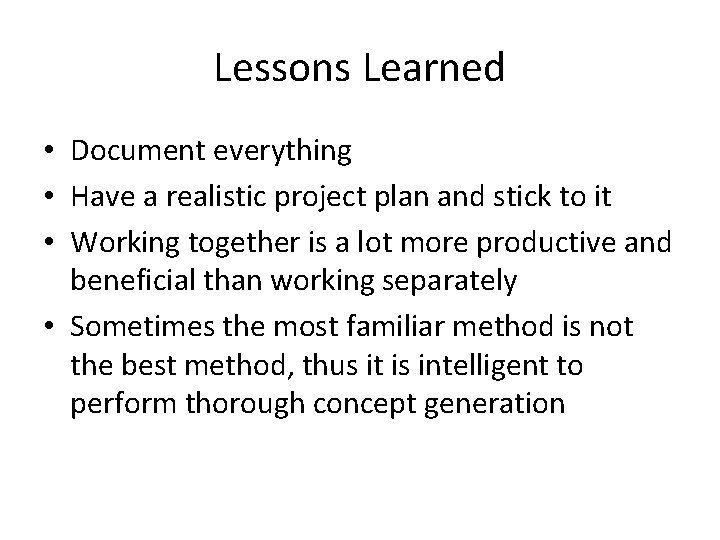 Lessons Learned

• Document everything
• Have a realistic project plan and stick to it
• Working together is a lot more productive and beneficial than working separately
• Sometimes the most familiar method is not the best method, thus it is intelligent to perform thorough concept generation